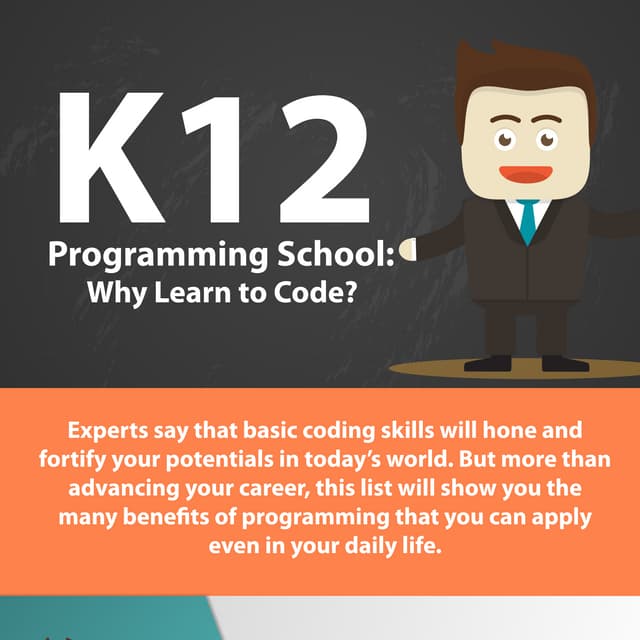 K12

Programming School:
Why Learn to Code?

Experts say that basic coding skills will hone and fortify your potentials in today's world. But more than advancing your career, this list will show you the many benefits of programming that you can apply even in your daily life.